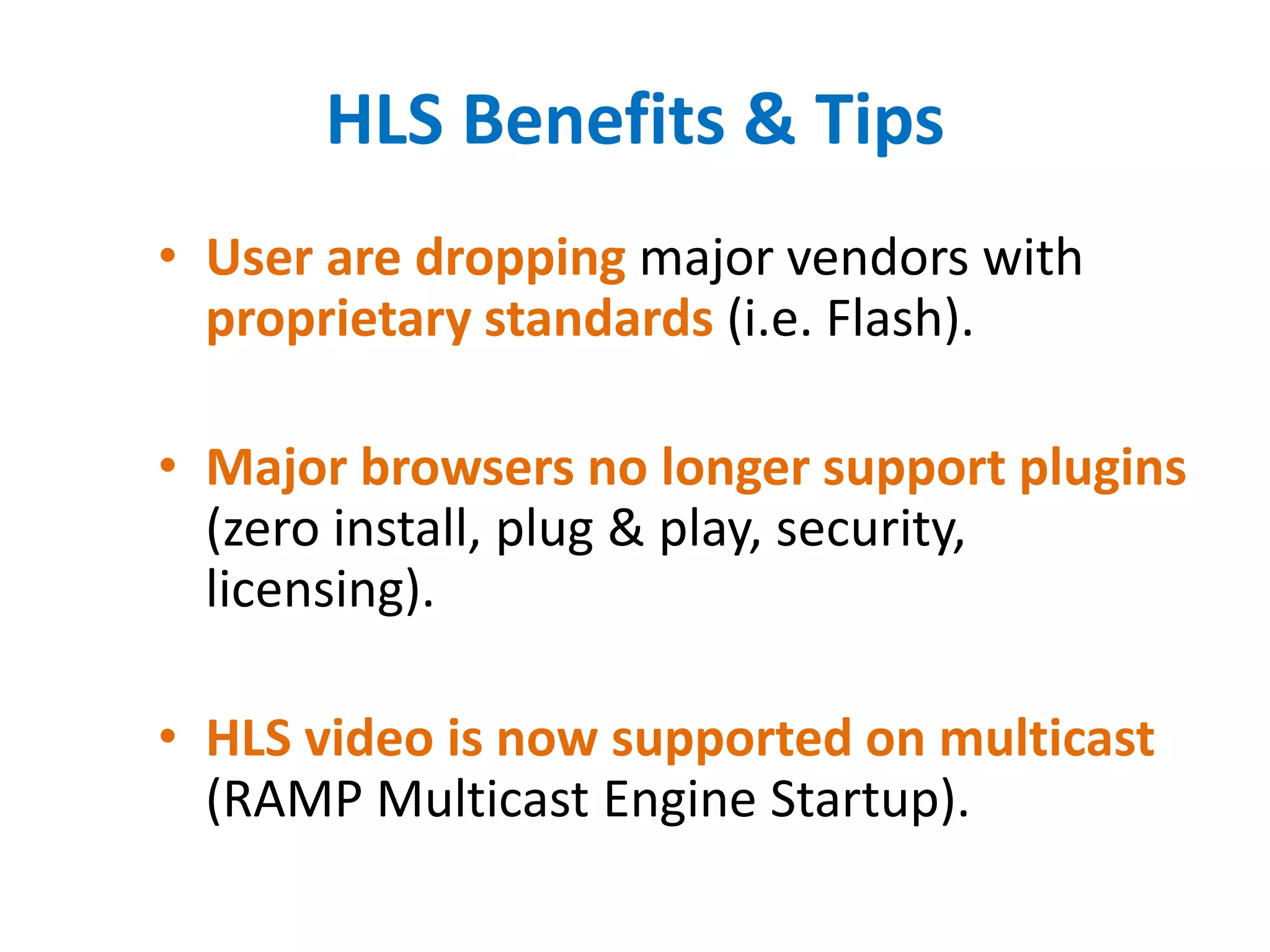 HLS Benefits & Tips

• User are dropping major vendors with proprietary standards (i.e. Flash).

• Major browsers no longer support plugins (zero install, plug & play, security, licensing).

• HLS video is now supported on multicast (RAMP Multicast Engine Startup).